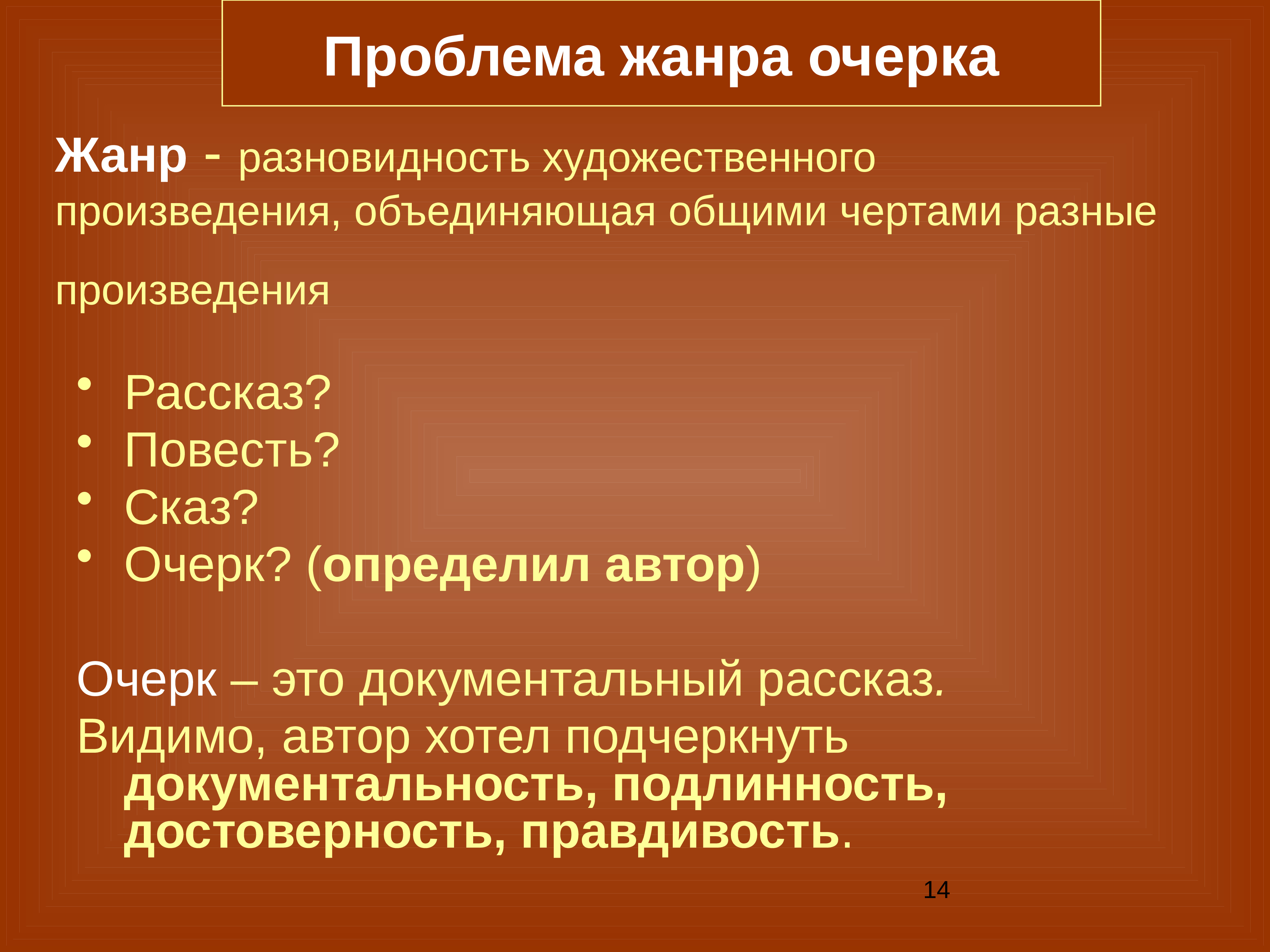 Проблема жанра очерка

Жанр - разновидность художественного произведения, объединяющая общими чертами разные

произведения

• Рассказ?
• Повесть?
• Сказ?
• Очерк? (определил автор)

Очерк – это документальный рассказ.

Видимо, автор хотел подчеркнуть документальность, подлинность, достоверность, правдивость.

14